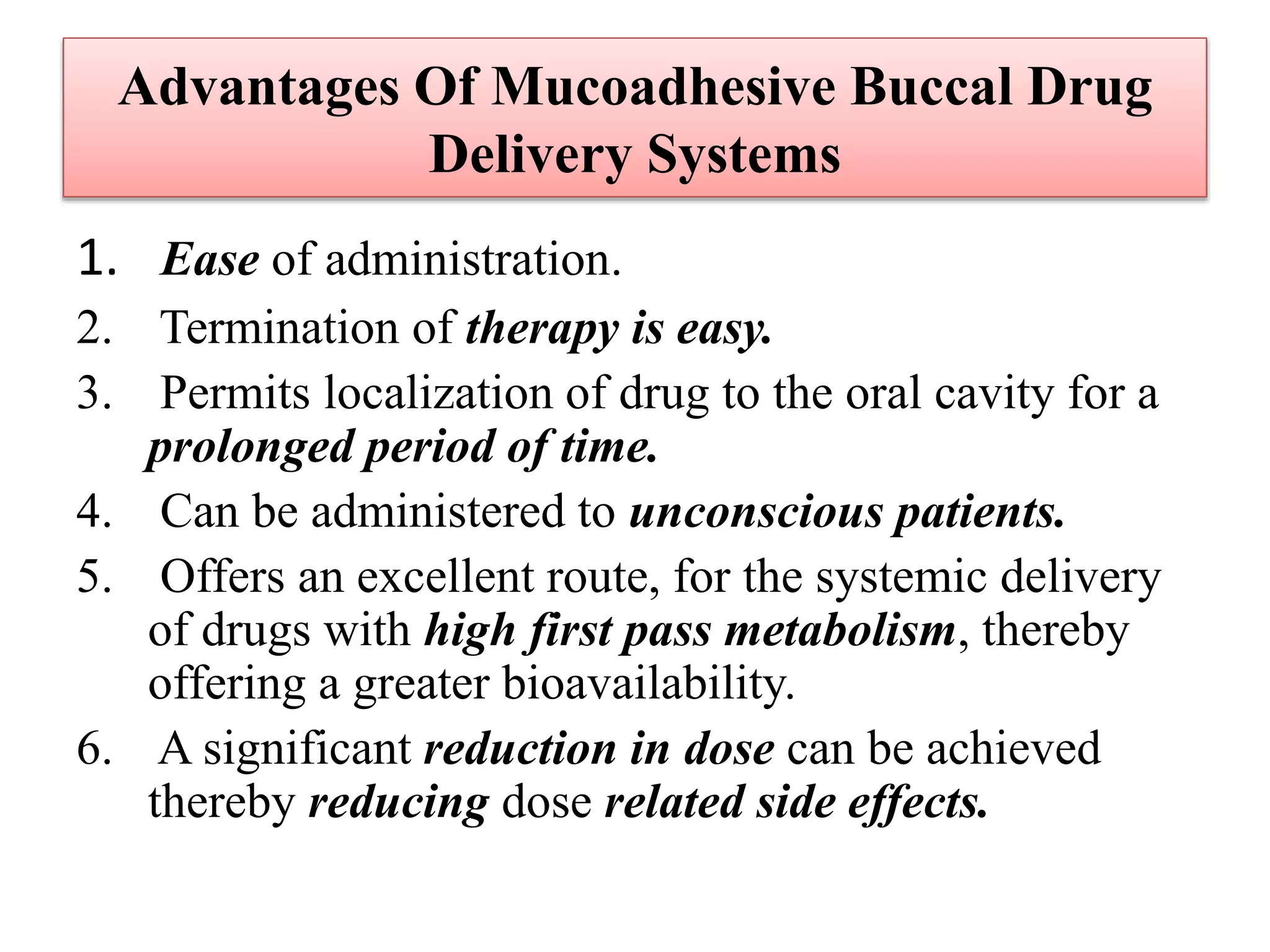 Advantages Of Mucoadhesive Buccal Drug Delivery Systems

1. Ease of administration.
2. Termination of therapy is easy.
3. Permits localization of drug to the oral cavity for a prolonged period of time.
4. Can be administered to unconscious patients.
5. Offers an excellent route, for the systemic delivery of drugs with high first pass metabolism, thereby offering a greater bioavailability.
6. A significant reduction in dose can be achieved thereby reducing dose related side effects.